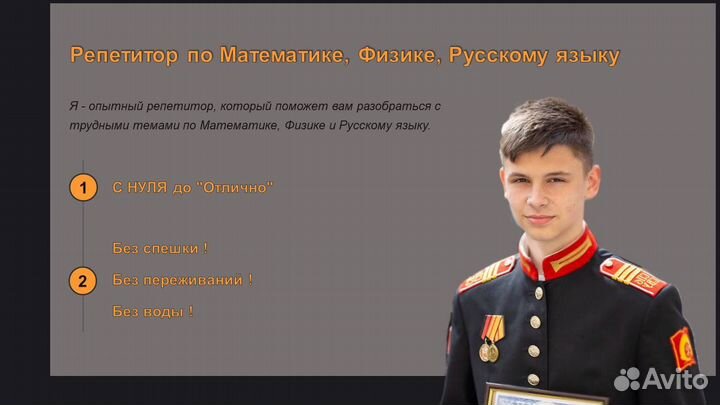 Репетитор по Математике, Физике, Русскому языку

Я - опытный репетитор, который поможет вам разобраться с трудными темами по Математике, Физике и Русскому языку.

1 С НУЛЯ до "Отлично"

Без спешки !

2 Без переживаний !

Без воды !

Avito